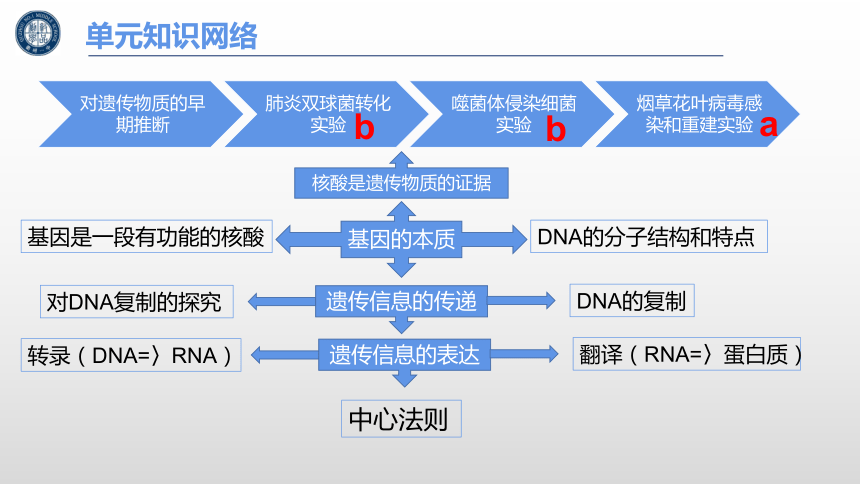 单元知识网络

对遗传物质的早期推断

肺炎双球菌转化实验 b

噬菌体侵染细菌实验 b

烟草花叶病毒感染和重建实验 a

核酸是遗传物质的证据

基因是一段有功能的核酸

基因的本质

DNA的分子结构和特点

对DNA复制的探究

遗传信息的传递

DNA的复制

转录（DNA=〉RNA）

遗传信息的表达

翻译（RNA=〉蛋白质）

中心法则